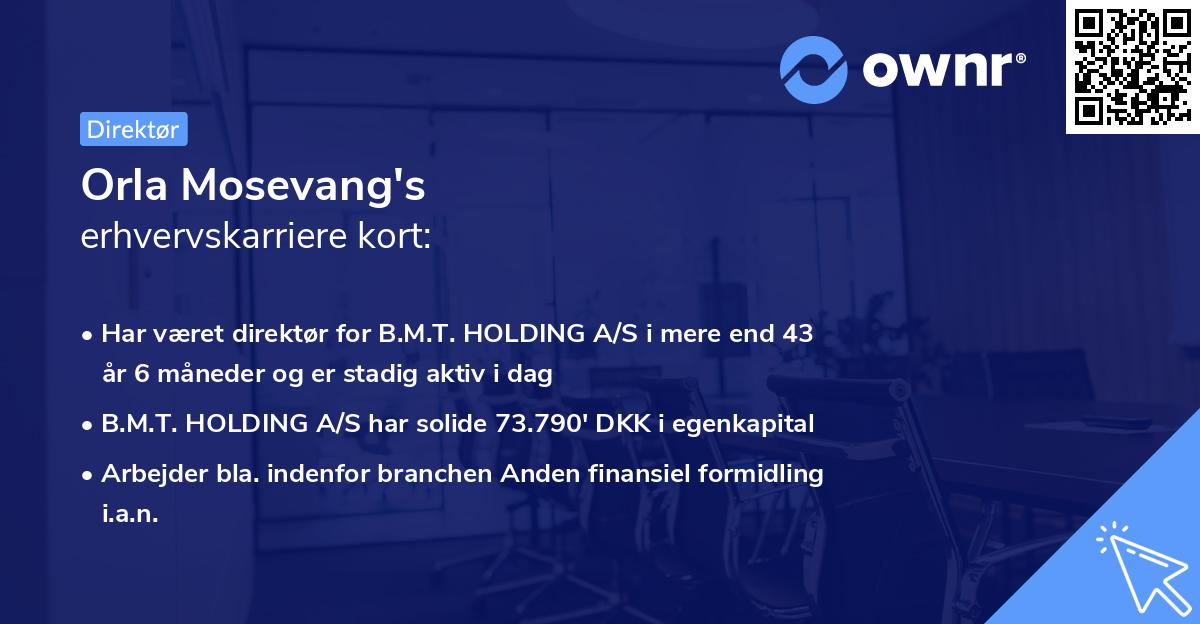 ownr®

Direktør

Orla Mosevang's
erhvervskarriere kort:

• Har været direktør for B.M.T. HOLDING A/S i mere end 43 år 6 måneder og er stadig aktiv i dag
• B.M.T. HOLDING A/S har solide 73.790' DKK i egenkapital
• Arbejder bla. indenfor branchen Anden finansiel formidling i.a.n.